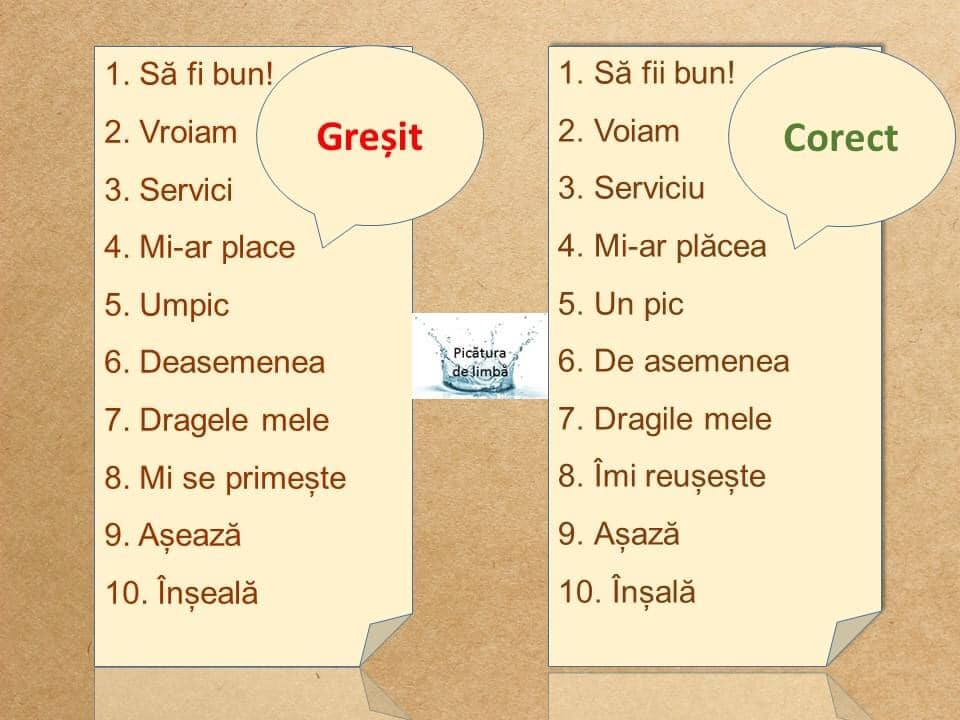 Greșit

1. Să fi bun!
2. Vroiam
3. Servici
4. Mi-ar place
5. Umpic
6. Deasemenea
7. Dragele mele
8. Mi se primește
9. Așează
10. Înșeală

Picătura de limbă

Corect

1. Să fii bun!
2. Voiam
3. Serviciu
4. Mi-ar plăcea
5. Un pic
6. De asemenea
7. Dragile mele
8. Îmi reușește
9. Așază
10. Înșală